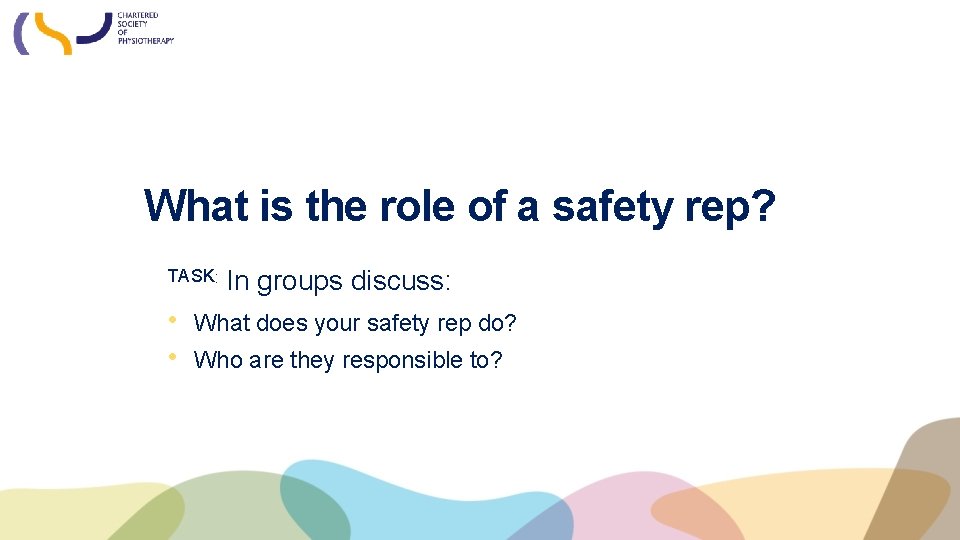 CHARTERED SOCIETY OF PHYSIOTHERAPY

What is the role of a safety rep?

TASK: In groups discuss:

• What does your safety rep do?
• Who are they responsible to?